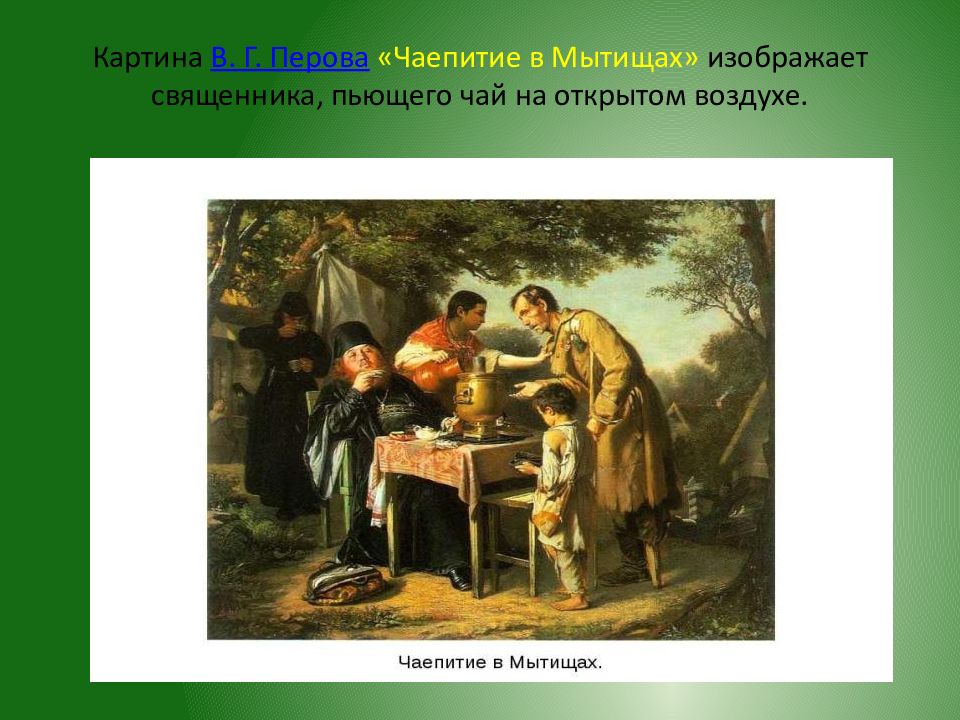 Картина В. Г. Перова «Чаепитие в Мытищах» изображает священника, пьющего чай на открытом воздухе.

Чаепитие в Мытищах.